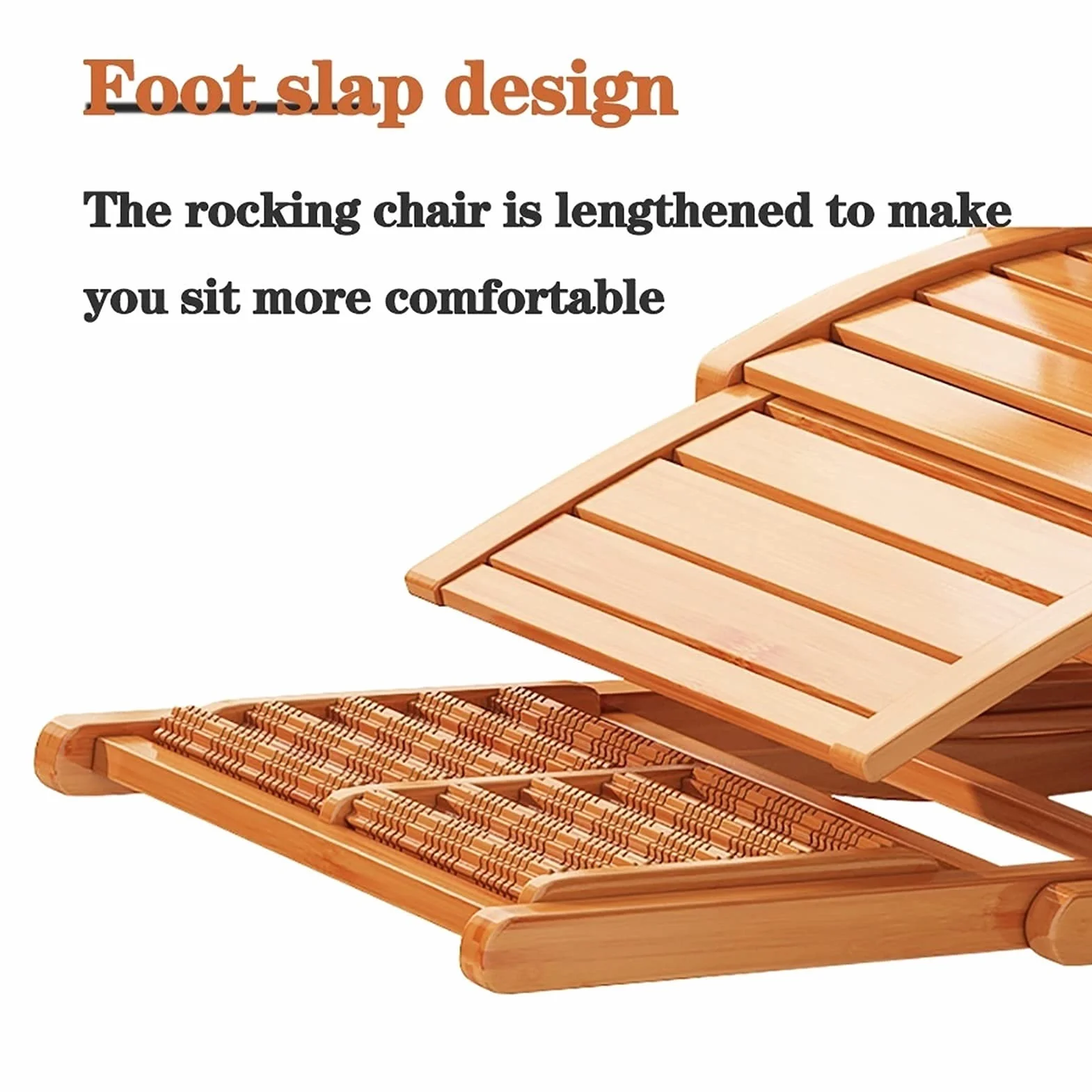 Foot slap design

The rocking chair is lengthened to make you sit more comfortable